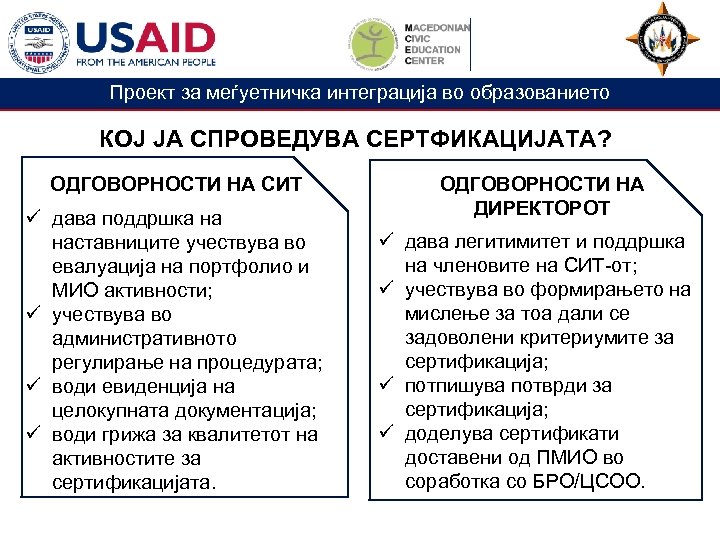 USAID
FROM THE AMERICAN PEOPLE

MACEDONIAN CIVIC EDUCATION CENTER

Проект за меѓуетничка интеграција во образованието

КОЈ ЈА СПРОВЕДУВА СЕРТФИКАЦИЈАТА?

ОДГОВОРНОСТИ НА СИТ

✓ дава поддршка на наставниците учествува во евалуација на портфолио и МИО активности;
✓ учествува во административното регулирање на процедурата;
✓ води евиденција на целокупната документација;
✓ води грижа за квалитетот на активностите за сертификацијата.

ОДГОВОРНОСТИ НА ДИРЕКТОРОТ

✓ дава легитимитет и поддршка на членовите на СИТ-от;
✓ учествува во формирањето на мислење за тоа дали се задоволени критериумите за сертификација;
✓ потпишува потврди за сертификација;
✓ доделува сертификати доставени од ПМИО во соработка со БРО/ЦСОО.